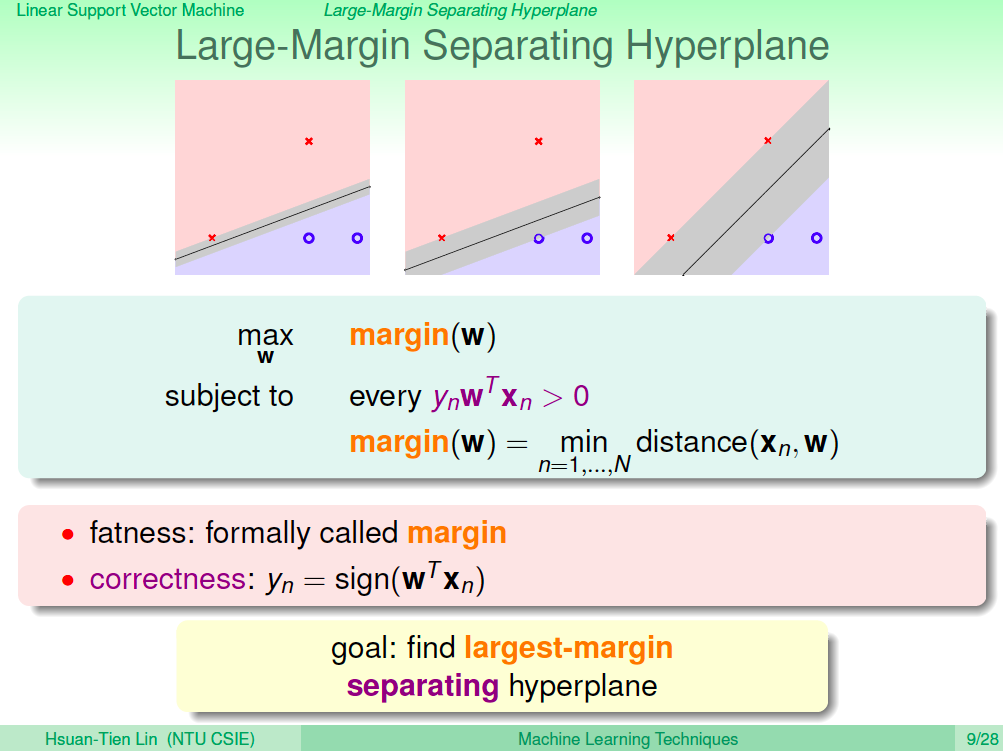 Linear Support Vector Machine Large-Margin Separating Hyperplane

Large-Margin Separating Hyperplane

$\max_{\mathbf{w}}$ margin($\mathbf{w}$)

subject to every $y_n \mathbf{w}^T \mathbf{x}_n > 0$

margin($\mathbf{w}$) $= \min_{n=1,\ldots,N}$ distance($\mathbf{x}_n, \mathbf{w}$)

• fatness: formally called margin
• correctness: $y_n = \text{sign}(\mathbf{w}^T \mathbf{x}_n)$

goal: find largest-margin separating hyperplane

Hsuan-Tien Lin (NTU CSIE) Machine Learning Techniques 9/28